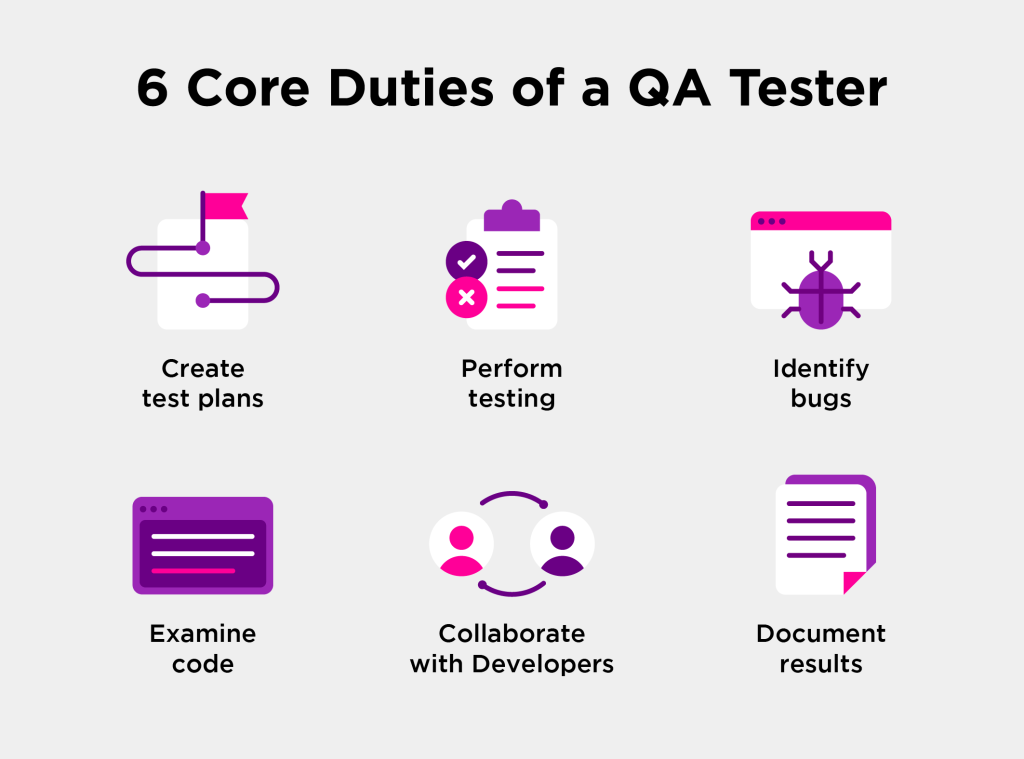 6 Core Duties of a QA Tester

Create test plans

Perform testing

Identify bugs

Examine code

Collaborate with Developers

Document results